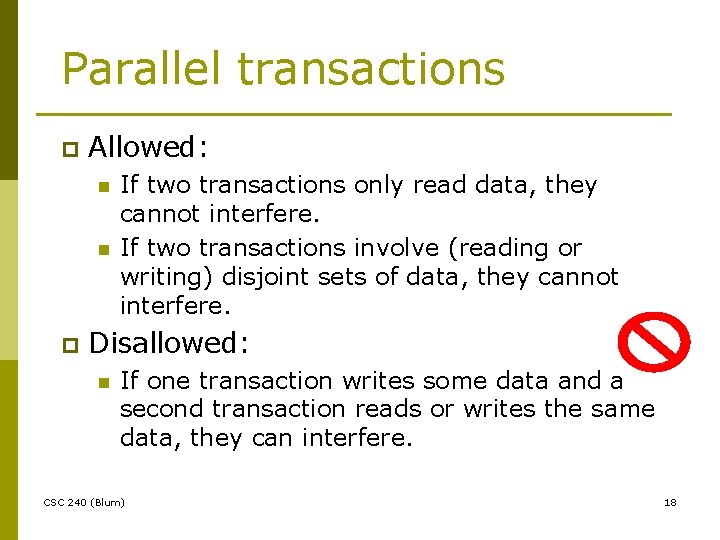 Parallel transactions

Allowed:

If two transactions only read data, they cannot interfere.

If two transactions involve (reading or writing) disjoint sets of data, they cannot interfere.

Disallowed:

If one transaction writes some data and a second transaction reads or writes the same data, they can interfere.

CSC 240 (Blum)

18